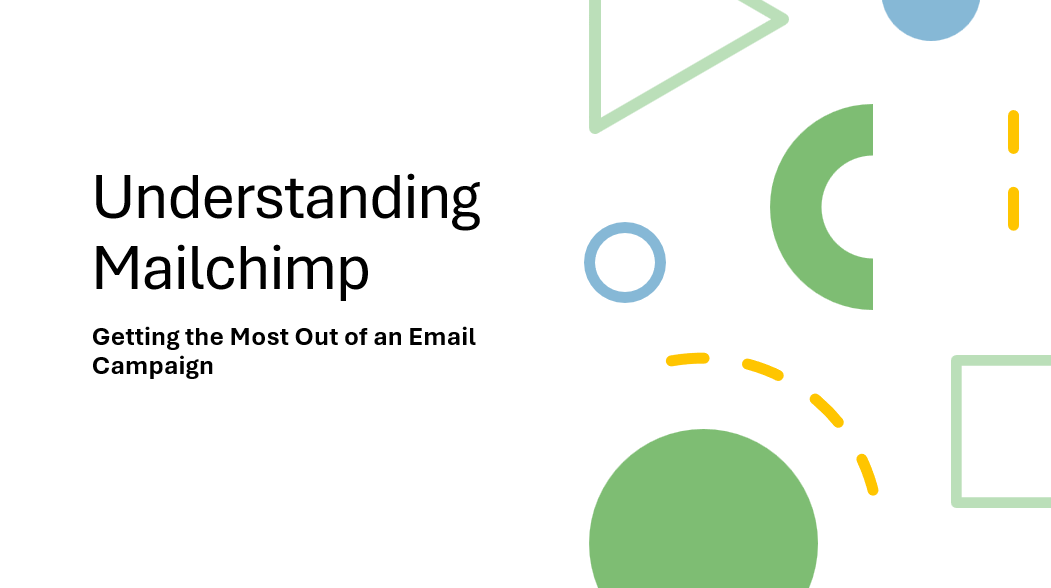 Understanding Mailchimp

Getting the Most Out of an Email Campaign